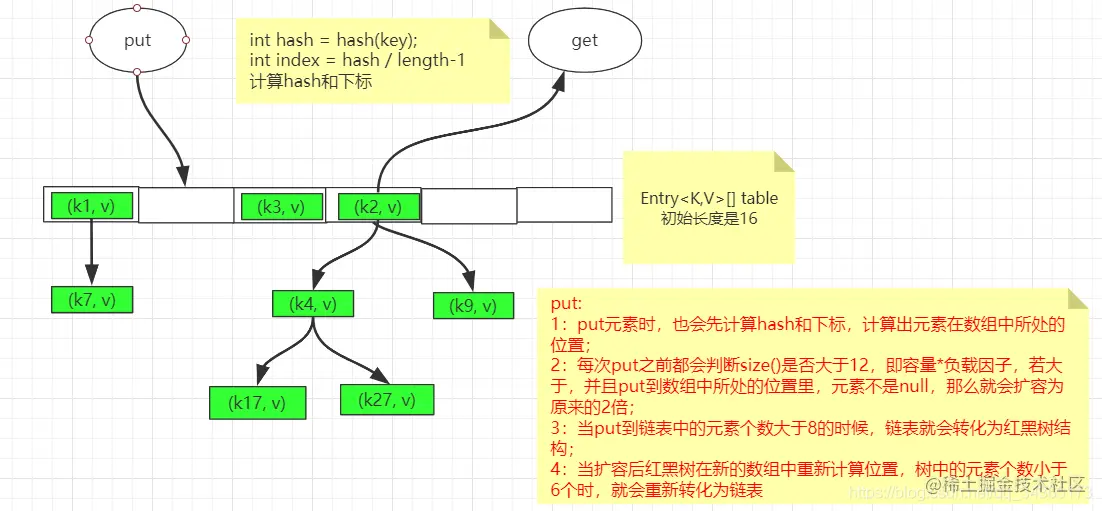 put

int hash = hash(key);
int index = hash / length-1
计算hash和下标

get

(k1, v)

(k3, v)

(k2, v)

Entry<K,V>[] table
初始长度是16

(k7, v)

(k4, v)

(k9, v)

(k17, v)

(k27, v)

put:
1：put元素时，也会先计算hash和下标，计算出元素在数组中所处的位置；
2：每次put之前都会判断size()是否大于12，即容量*负载因子，若大于，并且put到数组中所处的位置里，元素不是null，那么就会扩容为原来的2倍；
3：当put到链表中的元素个数大于8的时候，链表就会转化为红黑树结构；
4：当扩容后红黑树在新的数组中重新计算位置，树中的元素个数小于6个时，就会重新转化为链表

@稀土掘金技术社区